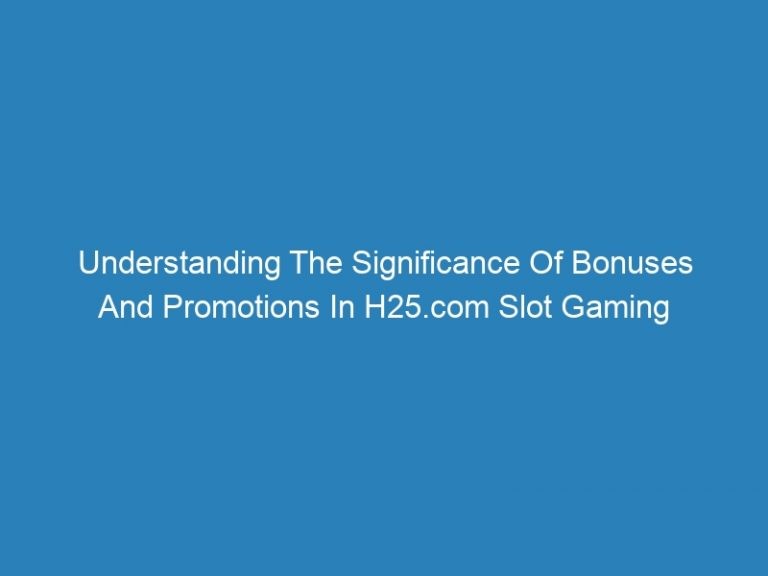 Understanding The Significance Of Bonuses And Promotions In H25.com Slot Gaming